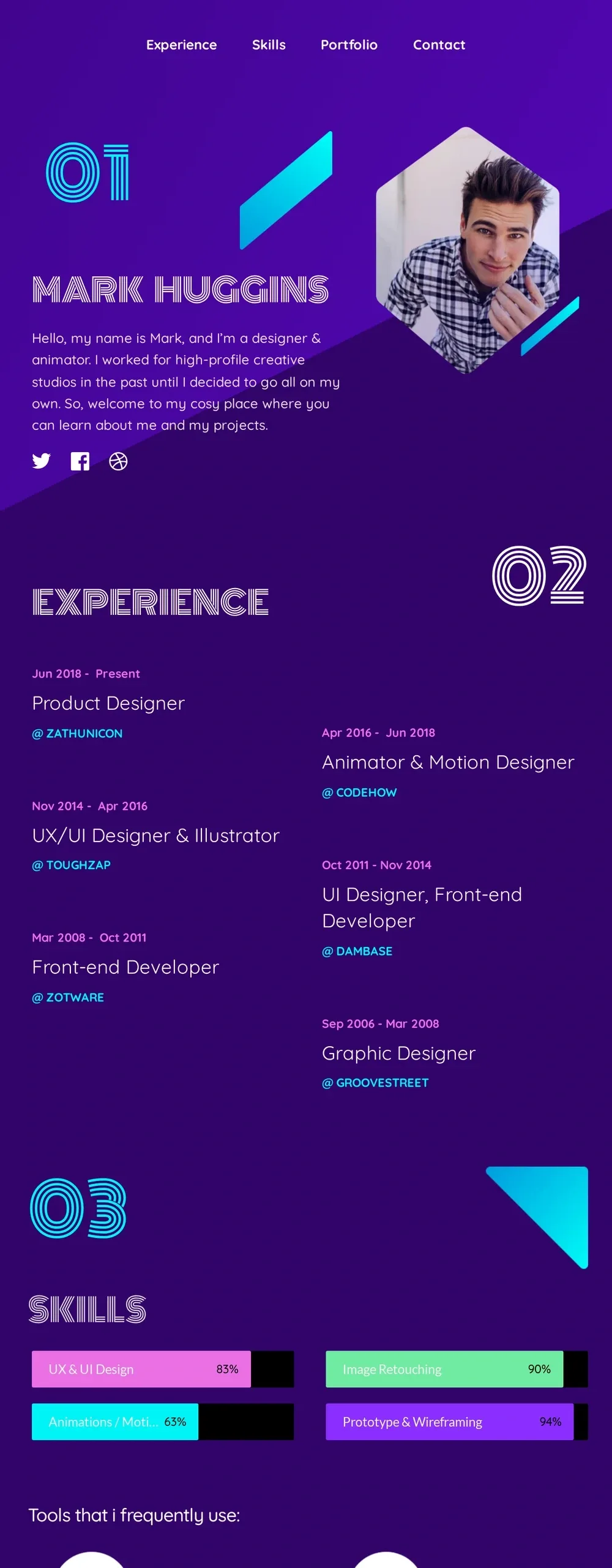 Experience Skills Portfolio Contact

01

MARK HUGGINS

Hello, my name is Mark, and I'm a designer & animator. I worked for high-profile creative studios in the past until I decided to go all on my own. So, welcome to my cosy place where you can learn about me and my projects.

02

EXPERIENCE

Jun 2018 - Present
Product Designer
@ ZATHUNICON

Nov 2014 - Apr 2016
UX/UI Designer & Illustrator
@ TOUGHZAP

Mar 2008 - Oct 2011
Front-end Developer
@ ZOTWARE

Apr 2016 - Jun 2018
Animator & Motion Designer
@ CODEHOW

Oct 2011 - Nov 2014
UI Designer, Front-end Developer
@ DAMBASE

Sep 2006 - Mar 2008
Graphic Designer
@ GROOVESTREET

03

SKILLS

UX & UI Design 83%

Animations / Moti... 63%

Image Retouching 90%

Prototype & Wireframing 94%

Tools that i frequently use: